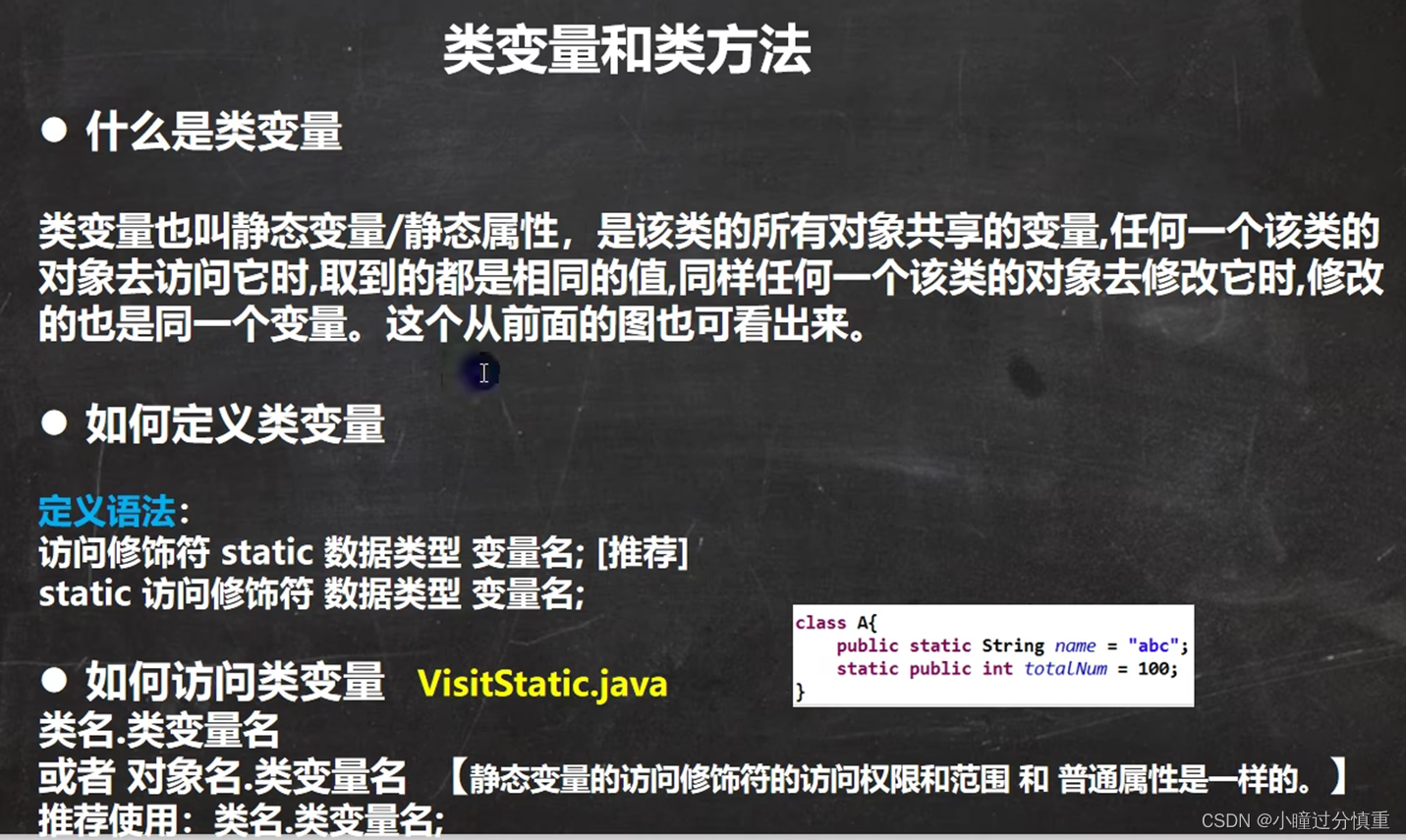 类变量和类方法

● 什么是类变量

类变量也叫静态变量/静态属性，是该类的所有对象共享的变量,任何一个该类的对象去访问它时,取到的都是相同的值,同样任何一个该类的对象去修改它时,修改的也是同一个变量。这个从前面的图也可看出来。

● 如何定义类变量

定义语法:
访问修饰符 static 数据类型 变量名; [推荐]
static 访问修饰符 数据类型 变量名;

class A{
    public static String name = "abc";
    static public int totalNum = 100;
}

● 如何访问类变量 VisitStatic.java
类名.类变量名
或者 对象名.类变量名 【静态变量的访问修饰符的访问权限和范围 和 普通属性是一样的。】
推荐使用：类名.类变量名;

CSDN @小瞳过分慎重